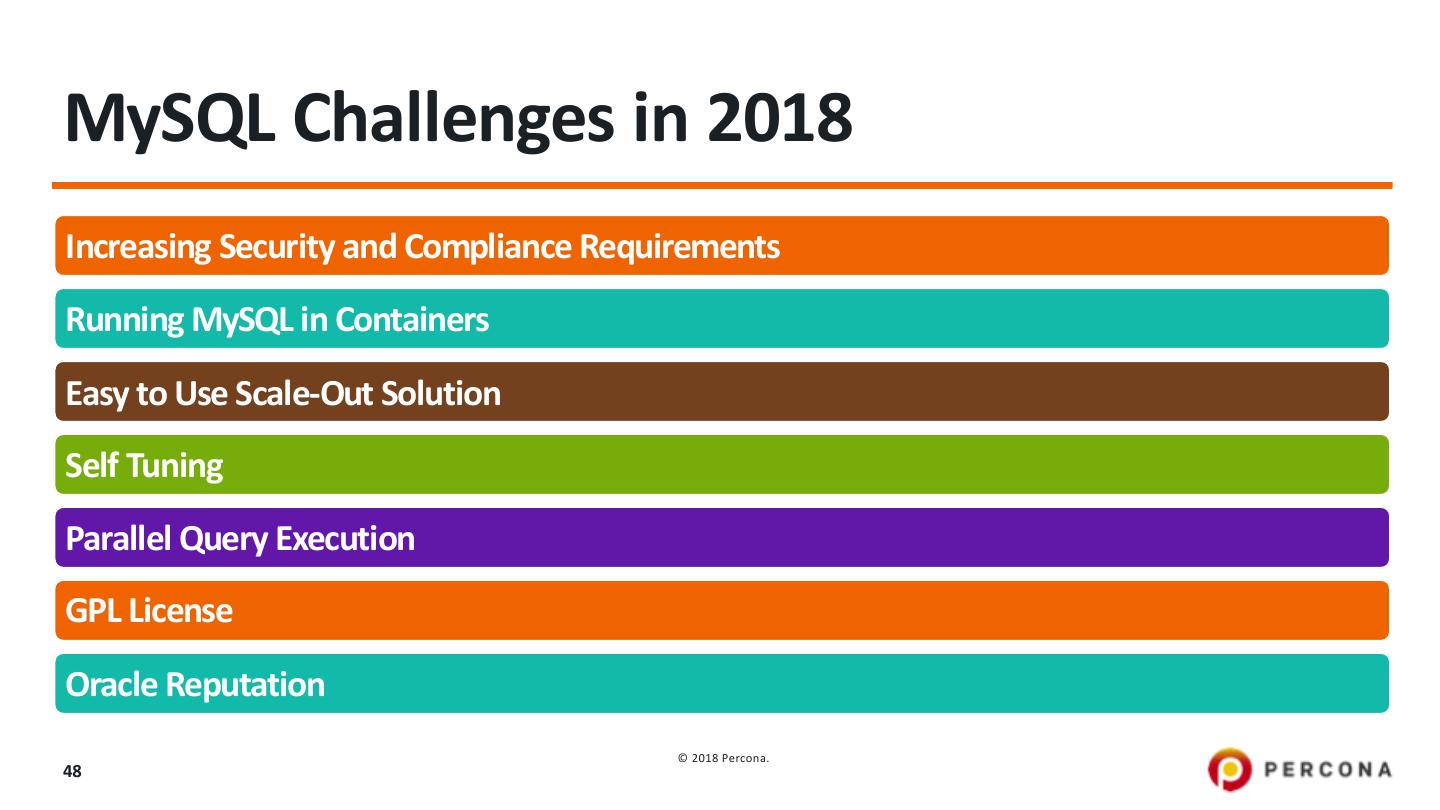 MySQL Challenges in 2018

Increasing Security and Compliance Requirements

Running MySQL in Containers

Easy to Use Scale-Out Solution

Self Tuning

Parallel Query Execution

GPL License

Oracle Reputation

48

© 2018 Percona.

PERCONA